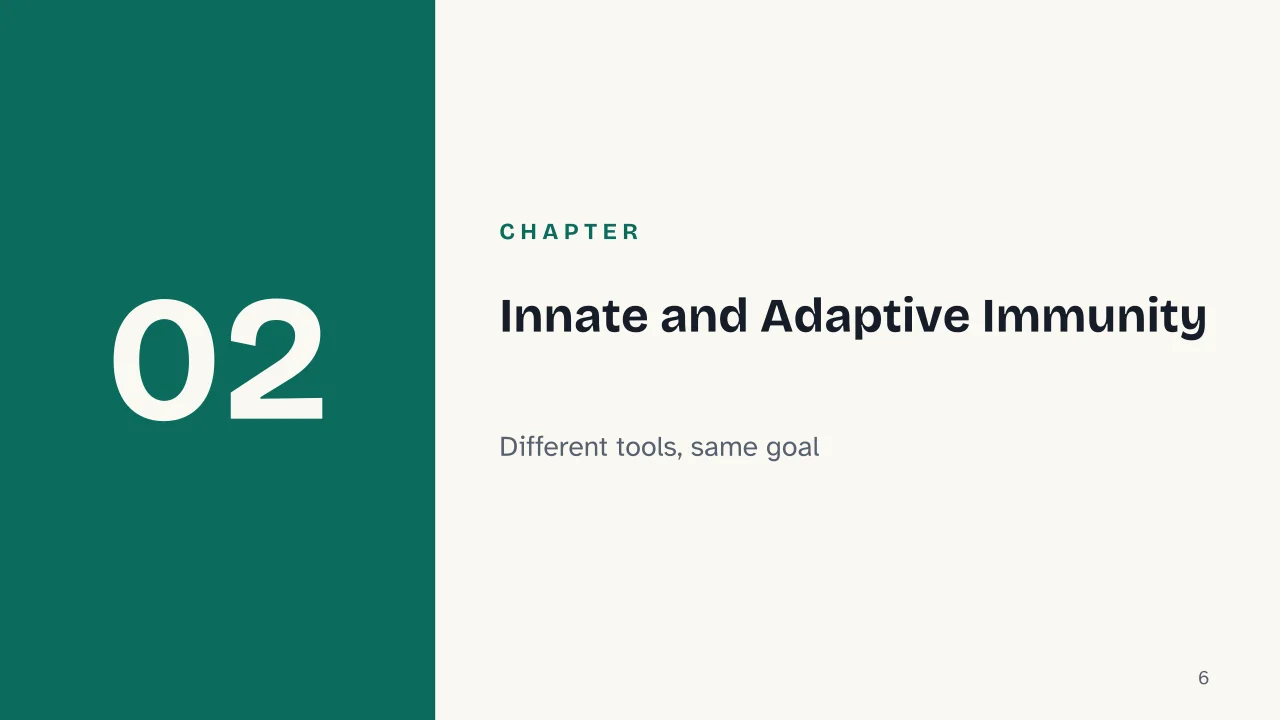 02

CHAPTER

Innate and Adaptive Immunity

Different tools, same goal

6